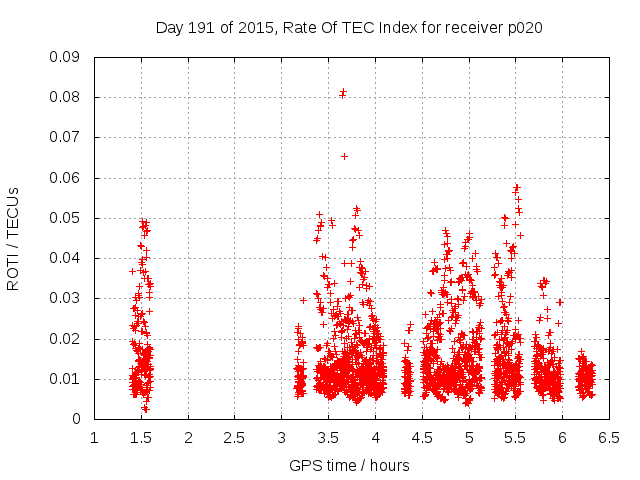 Day 191 of 2015, Rate Of TEC Index for receiver p020

ROTI / TECUs

0.09
0.08
0.07
0.06
0.05
0.04
0.03
0.02
0.01
0

1
1.5
2
2.5
3
3.5
4
4.5
5
5.5
6
6.5

GPS time / hours